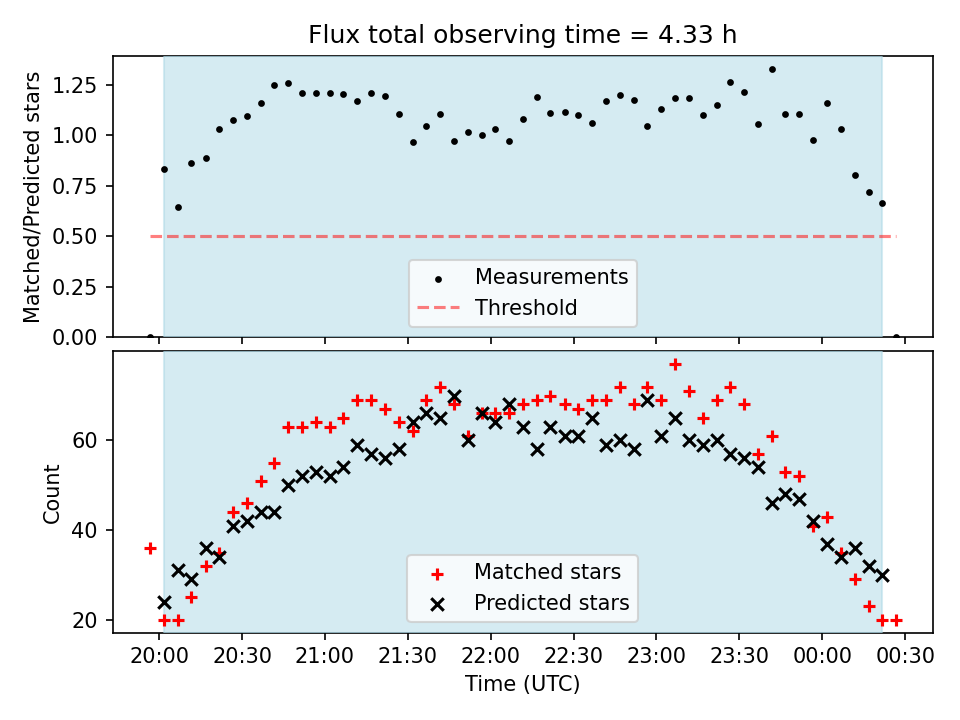 Flux total observing time = 4.33 h

Matched/Predicted stars

1.25
1.00
0.75
0.50
0.25
0.00

Measurements
Threshold

Count

60
40
20

Matched stars
Predicted stars

20:00 20:30 21:00 21:30 22:00 22:30 23:00 23:30 00:00 00:30

Time (UTC)